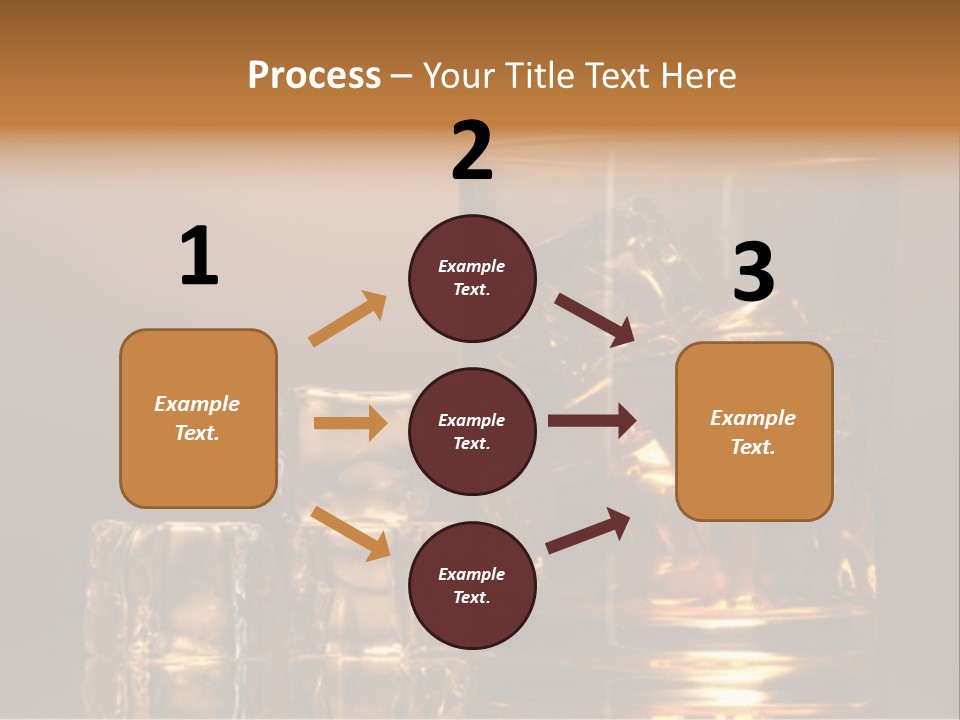 Process – Your Title Text Here

1

Example Text.

2

Example Text.

Example Text.

Example Text.

3

Example Text.